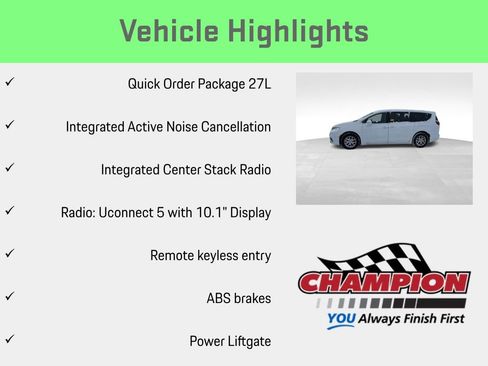 Vehicle Highlights

✓ Quick Order Package 27L

✓ Integrated Active Noise Cancellation

✓ Integrated Center Stack Radio

✓ Radio: Uconnect 5 with 10.1" Display

✓ Remote keyless entry

✓ ABS brakes

✓ Power Liftgate

CHAMPION
YOU Always Finish First